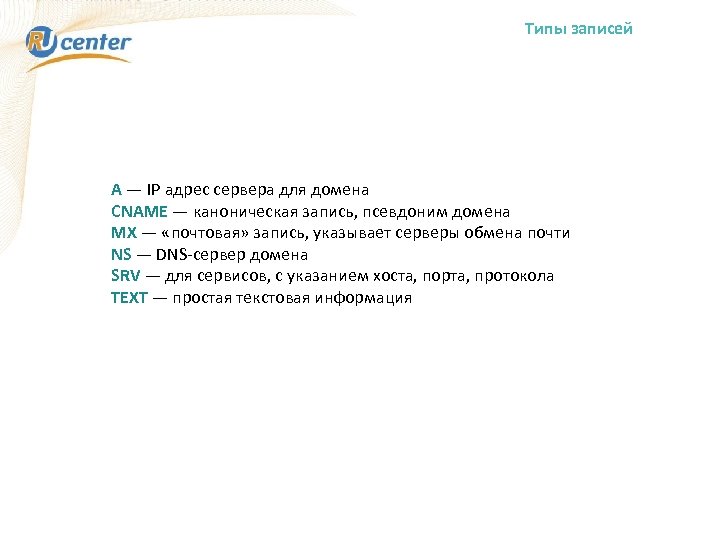 RU center

Типы записей

A — IP адрес сервера для домена
CNAME — каноническая запись, псевдоним домена
MX — «почтовая» запись, указывает серверы обмена почти
NS — DNS-сервер домена
SRV — для сервисов, с указанием хоста, порта, протокола
TEXT — простая текстовая информация